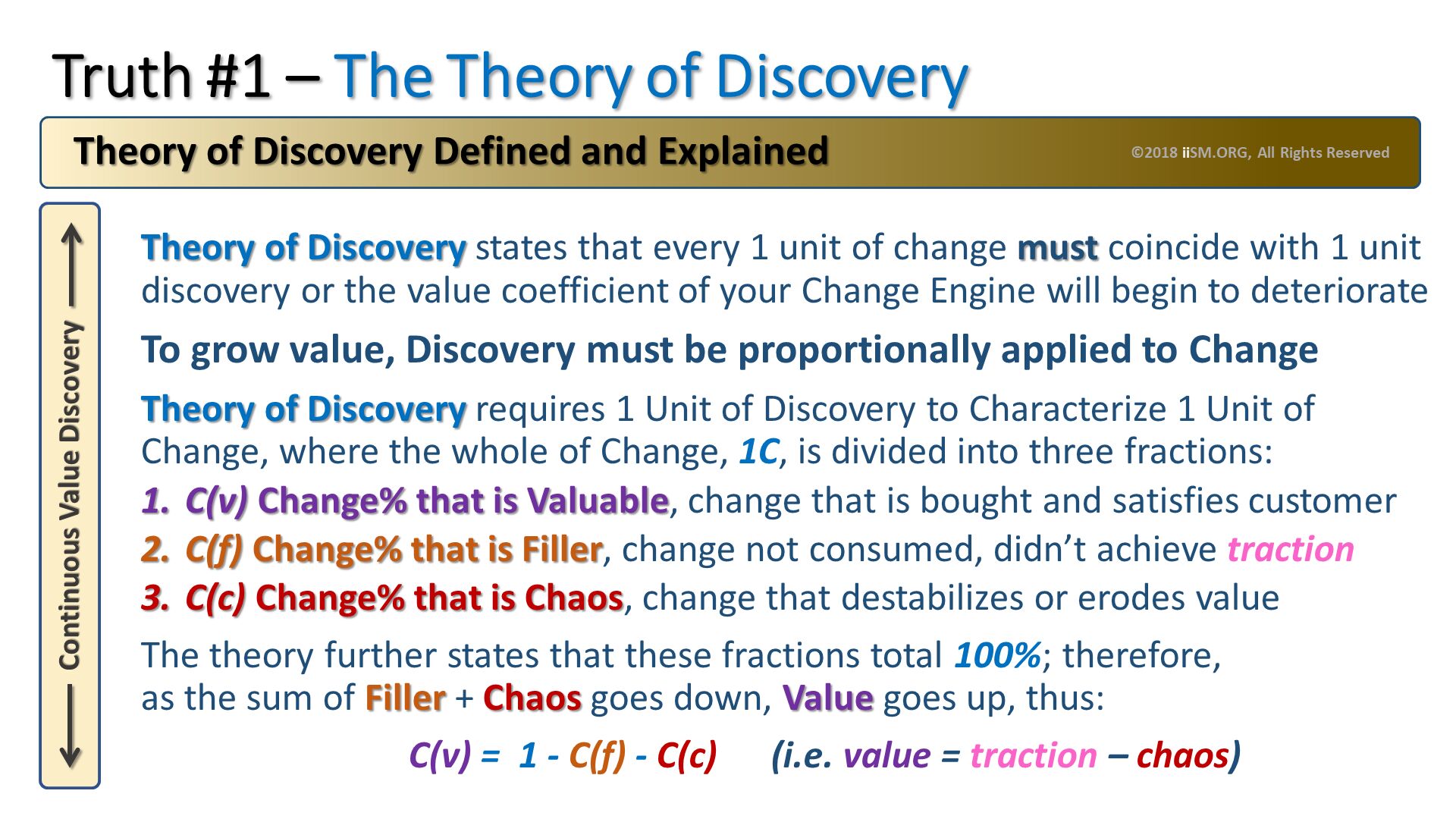 Truth #1 – The Theory of Discovery

Theory of Discovery Defined and Explained

©2018 iiSM.ORG, All Rights Reserved

Continuous Value Discovery

Theory of Discovery states that every 1 unit of change must coincide with 1 unit discovery or the value coefficient of your Change Engine will begin to deteriorate

To grow value, Discovery must be proportionally applied to Change

Theory of Discovery requires 1 Unit of Discovery to Characterize 1 Unit of Change, where the whole of Change, 1C, is divided into three fractions:

1. C(v) Change% that is Valuable, change that is bought and satisfies customer
2. C(f) Change% that is Filler, change not consumed, didn't achieve traction
3. C(c) Change% that is Chaos, change that destabilizes or erodes value

The theory further states that these fractions total 100%; therefore, as the sum of Filler + Chaos goes down, Value goes up, thus:

C(v) = 1 - C(f) - C(c) (i.e. value = traction – chaos)